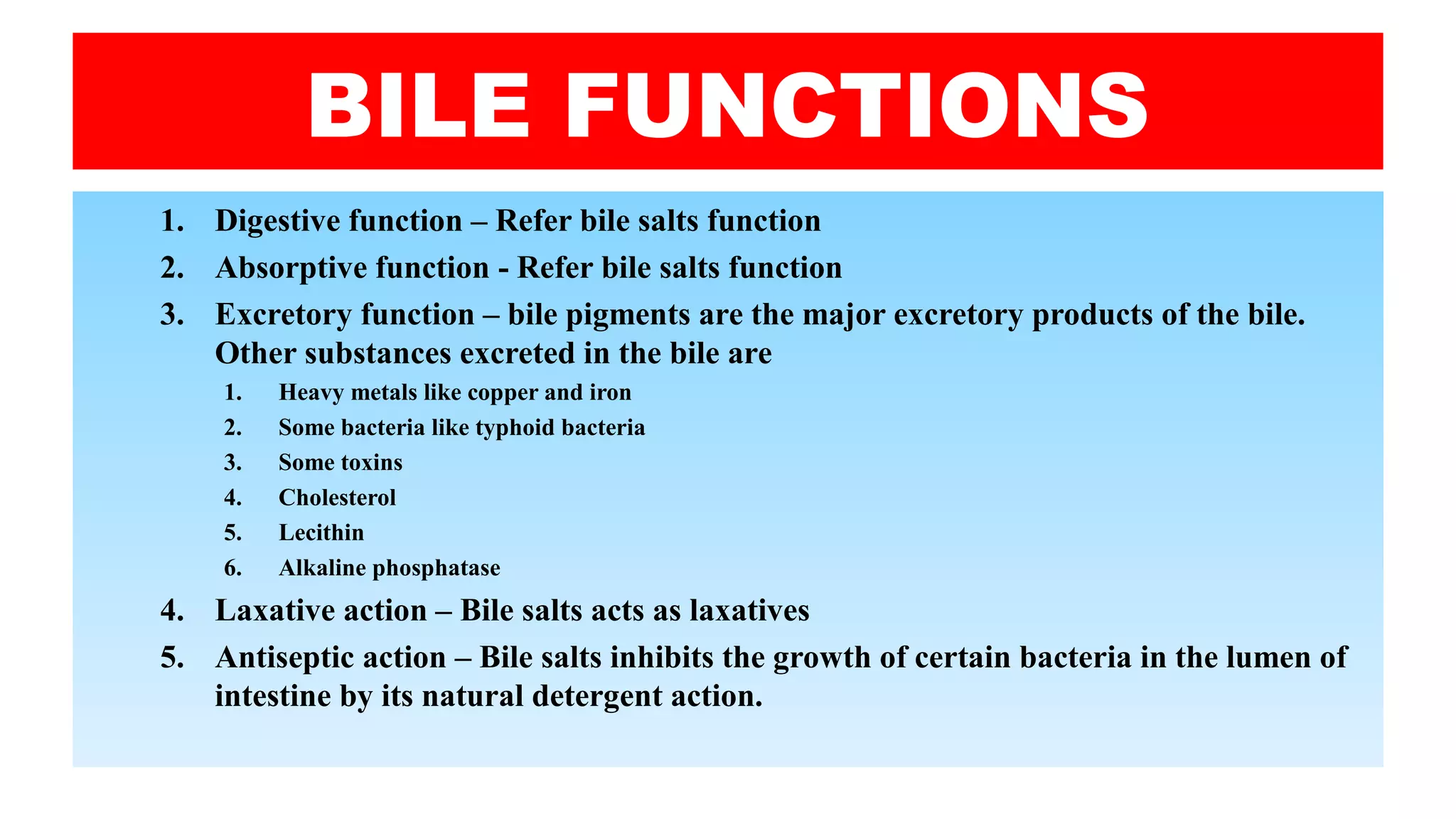 BILE FUNCTIONS

1. Digestive function – Refer bile salts function
2. Absorptive function - Refer bile salts function
3. Excretory function – bile pigments are the major excretory products of the bile. Other substances excreted in the bile are
   1. Heavy metals like copper and iron
   2. Some bacteria like typhoid bacteria
   3. Some toxins
   4. Cholesterol
   5. Lecithin
   6. Alkaline phosphatase
4. Laxative action – Bile salts acts as laxatives
5. Antiseptic action – Bile salts inhibits the growth of certain bacteria in the lumen of intestine by its natural detergent action.